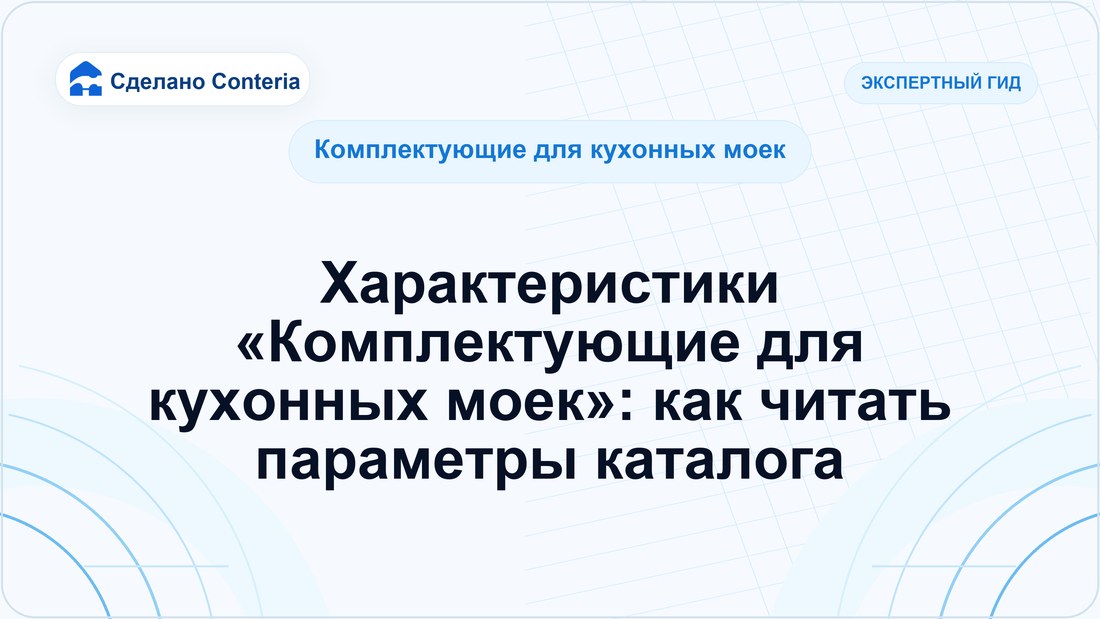 Сделано Conteria

ЭКСПЕРТНЫЙ ГИД

Комплектующие для кухонных моек

Характеристики «Комплектующие для кухонных моек»: как читать параметры каталога